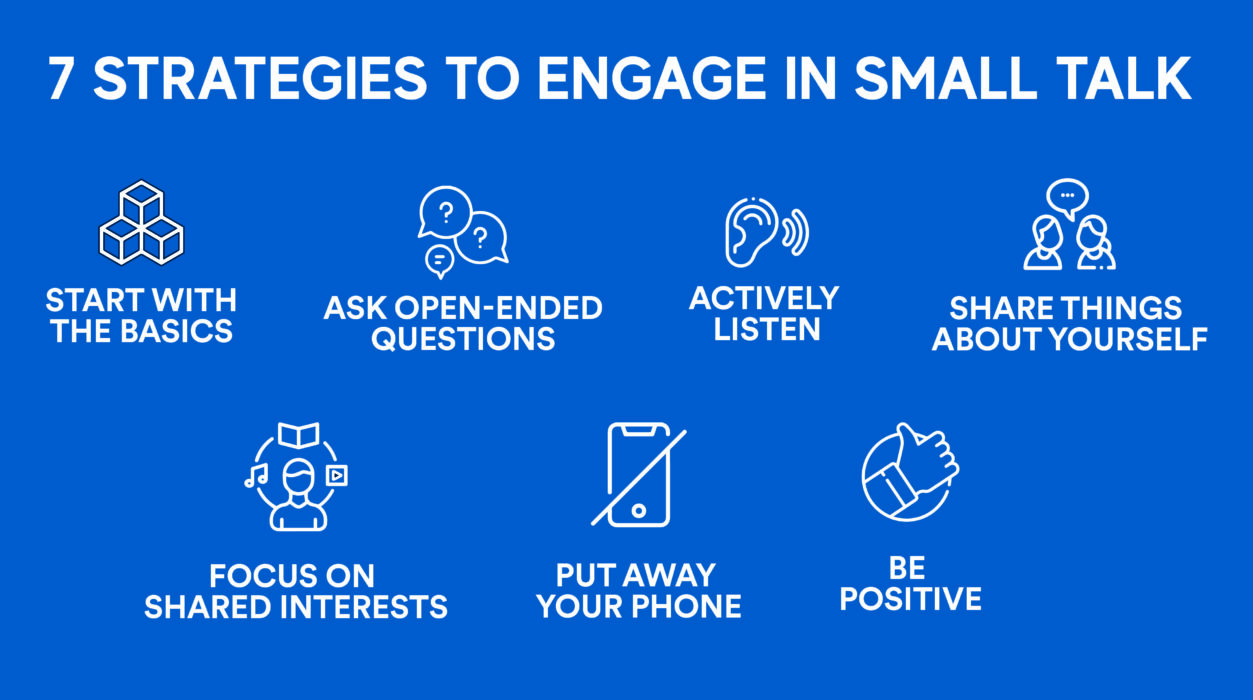 7 STRATEGIES TO ENGAGE IN SMALL TALK

START WITH THE BASICS

ASK OPEN-ENDED QUESTIONS

ACTIVELY LISTEN

SHARE THINGS ABOUT YOURSELF

FOCUS ON SHARED INTERESTS

PUT AWAY YOUR PHONE

BE POSITIVE